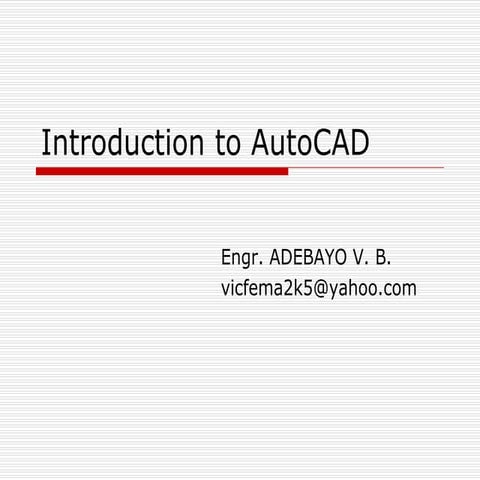 Introduction to AutoCAD

Engr. ADEBAYO V. B.
vicfema2k5@yahoo.com